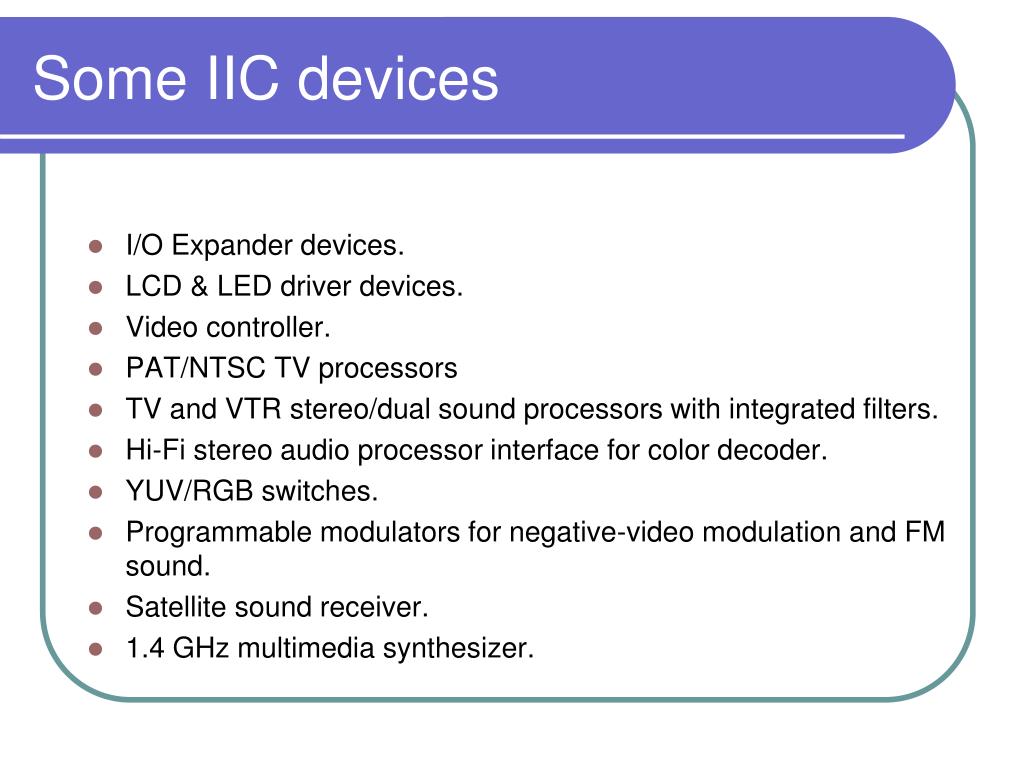 Some IIC devices

- I/O Expander devices.
- LCD & LED driver devices.
- Video controller.
- PAT/NTSC TV processors
- TV and VTR stereo/dual sound processors with integrated filters.
- Hi-Fi stereo audio processor interface for color decoder.
- YUV/RGB switches.
- Programmable modulators for negative-video modulation and FM sound.
- Satellite sound receiver.
- 1.4 GHz multimedia synthesizer.